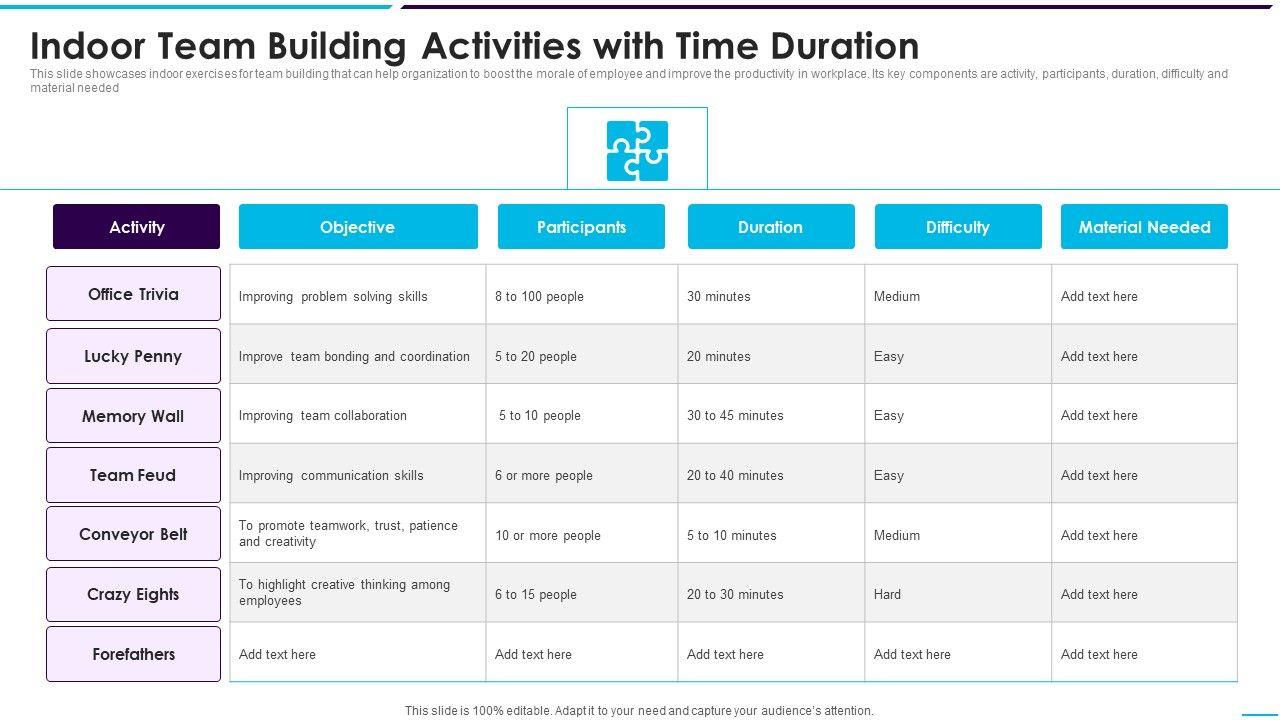 Indoor Team Building Activities with Time Duration

This slide showcases indoor exercises for team building that can help organization to boost the morale of employee and improve the productivity in workplace. Its key components are activity, participants, duration, difficulty and material needed

| Activity | Objective | Participants | Duration | Difficulty | Material Needed |
|---|---|---|---|---|---|
| Office Trivia | Improving problem solving skills | 8 to 100 people | 30 minutes | Medium | Add text here |
| Lucky Penny | Improve team bonding and coordination | 5 to 20 people | 20 minutes | Easy | Add text here |
| Memory Wall | Improving team collaboration | 5 to 10 people | 30 to 45 minutes | Easy | Add text here |
| Team Feud | Improving communication skills | 6 or more people | 20 to 40 minutes | Easy | Add text here |
| Conveyor Belt | To promote teamwork, trust, patience and creativity | 10 or more people | 5 to 10 minutes | Medium | Add text here |
| Crazy Eights | To highlight creative thinking among employees | 6 to 15 people | 20 to 30 minutes | Hard | Add text here |
| Forefathers | Add text here | Add text here | Add text here | Add text here | Add text here |

This slide is 100% editable. Adapt it to your need and capture your audience's attention.